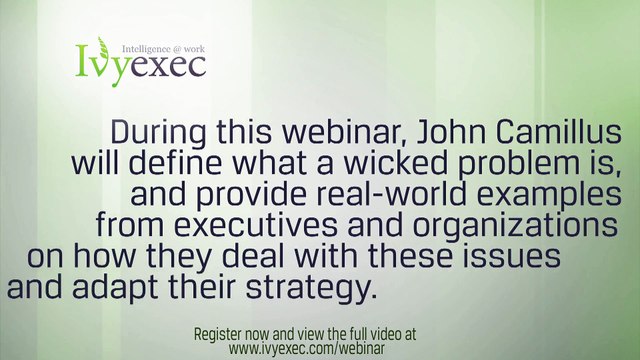 Intelligence @ work
Ivyexec

During this webinar, John Camillus will define what a wicked problem is, and provide real-world examples from executives and organizations on how they deal with these issues and adapt their strategy.

Register now and view the full video at www.ivyexec.com/webinar